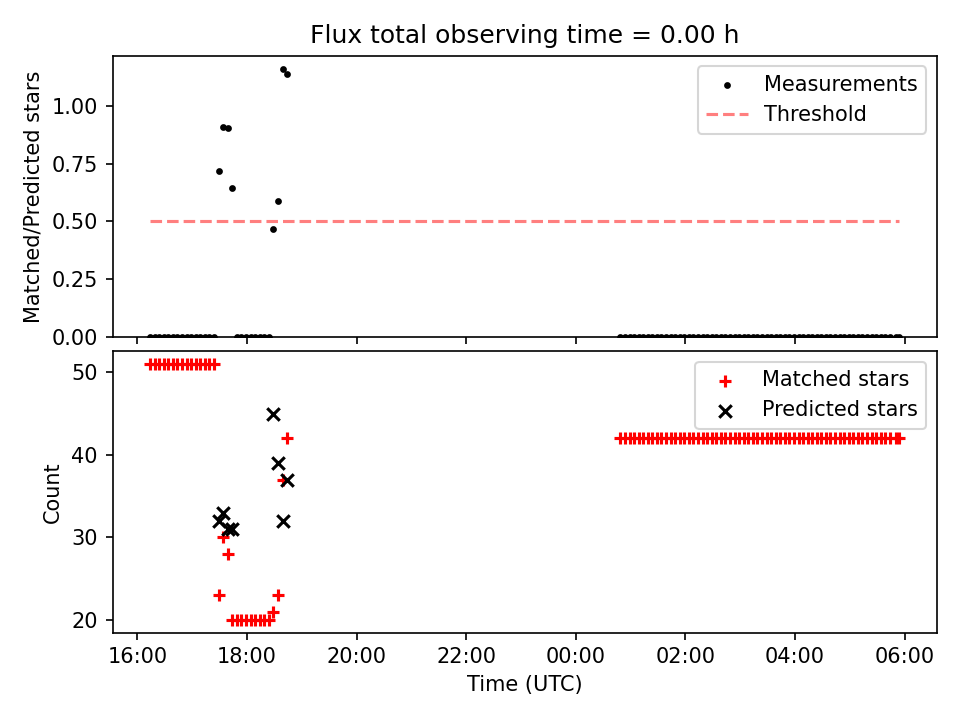 Flux total observing time = 0.00 h

Matched/Predicted stars

1.00
0.75
0.50
0.25
0.00

Measurements
Threshold

Count

50
40
30
20

Matched stars
Predicted stars

16:00
18:00
20:00
22:00
00:00
02:00
04:00
06:00

Time (UTC)